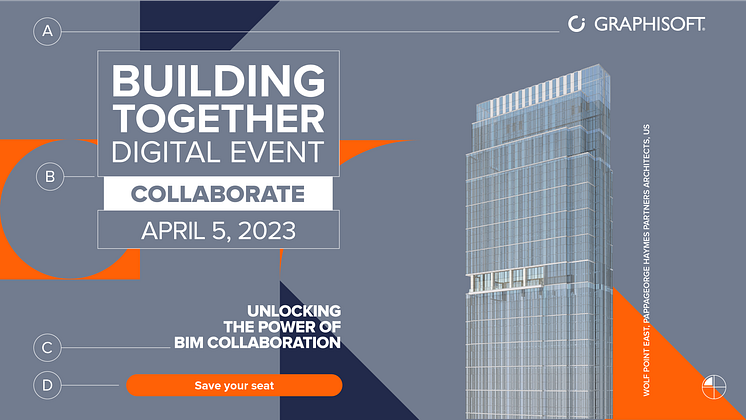 A

GRAPHISOFT.

BUILDING TOGETHER DIGITAL EVENT

B

COLLABORATE

APRIL 5, 2023

UNLOCKING THE POWER OF BIM COLLABORATION

C

D

Save your seat

WOLF POINT EAST, PAPPAGEORGE HAYMES PARTNERS ARCHITECTS, US